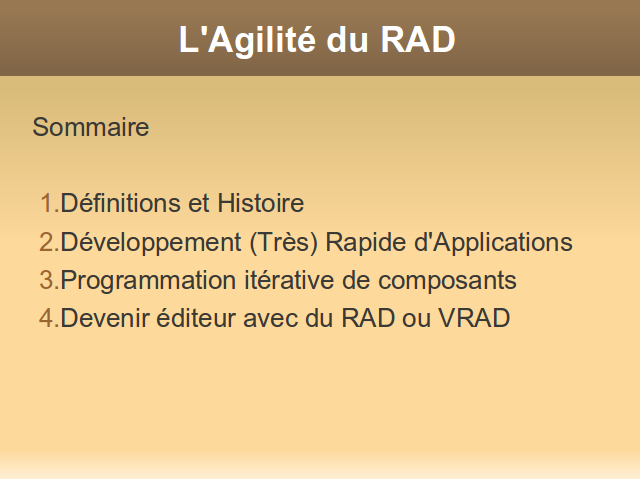 L'Agilité du RAD

Sommaire

1.Définitions et Histoire
2.Développement (Très) Rapide d'Applications
3.Programmation itérative de composants
4.Devenir éditeur avec du RAD ou VRAD